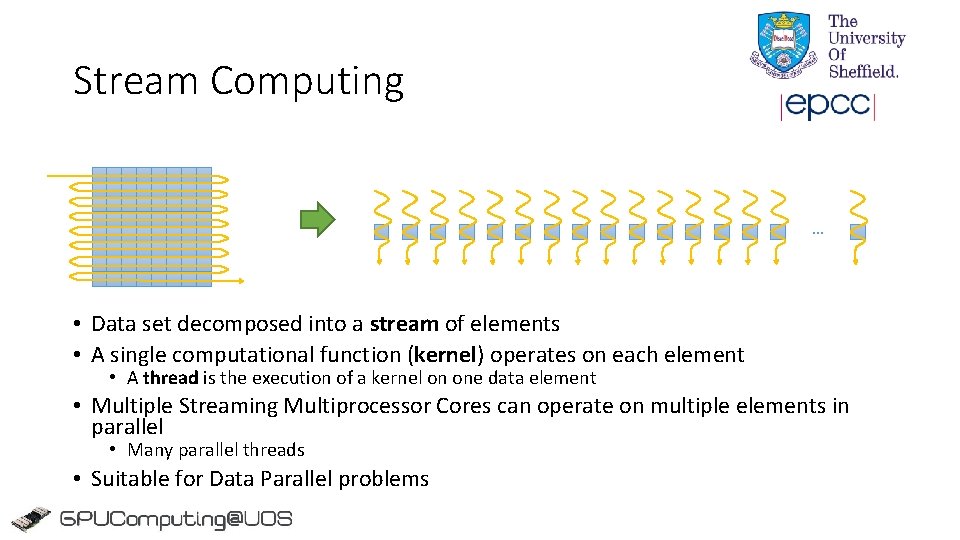 Stream Computing

The University Of Sheffield.

epcc

…

• Data set decomposed into a stream of elements
• A single computational function (kernel) operates on each element
• A thread is the execution of a kernel on one data element
• Multiple Streaming Multiprocessor Cores can operate on multiple elements in parallel
• Many parallel threads
• Suitable for Data Parallel problems

GPUComputing@UOS